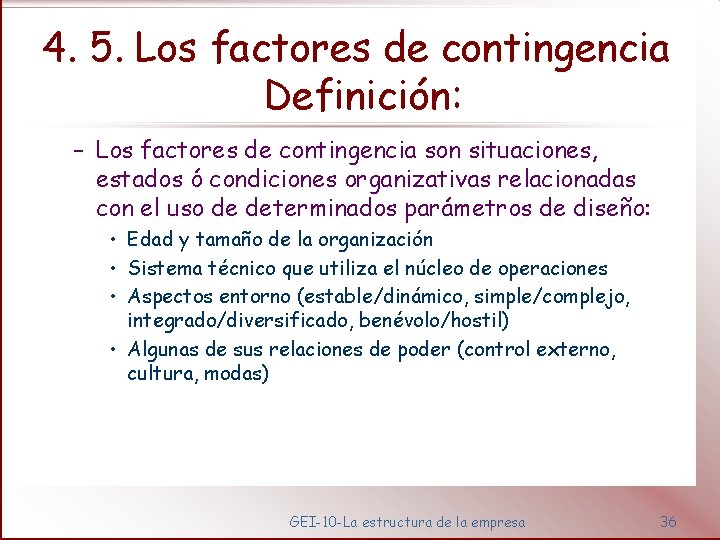 4. 5. Los factores de contingencia
Definición:

- Los factores de contingencia son situaciones, estados ó condiciones organizativas relacionadas con el uso de determinados parámetros de diseño:
• Edad y tamaño de la organización
• Sistema técnico que utiliza el núcleo de operaciones
• Aspectos entorno (estable/dinámico, simple/complejo, integrado/diversificado, benévolo/hostil)
• Algunas de sus relaciones de poder (control externo, cultura, modas)

GEI-10-La estructura de la empresa 36